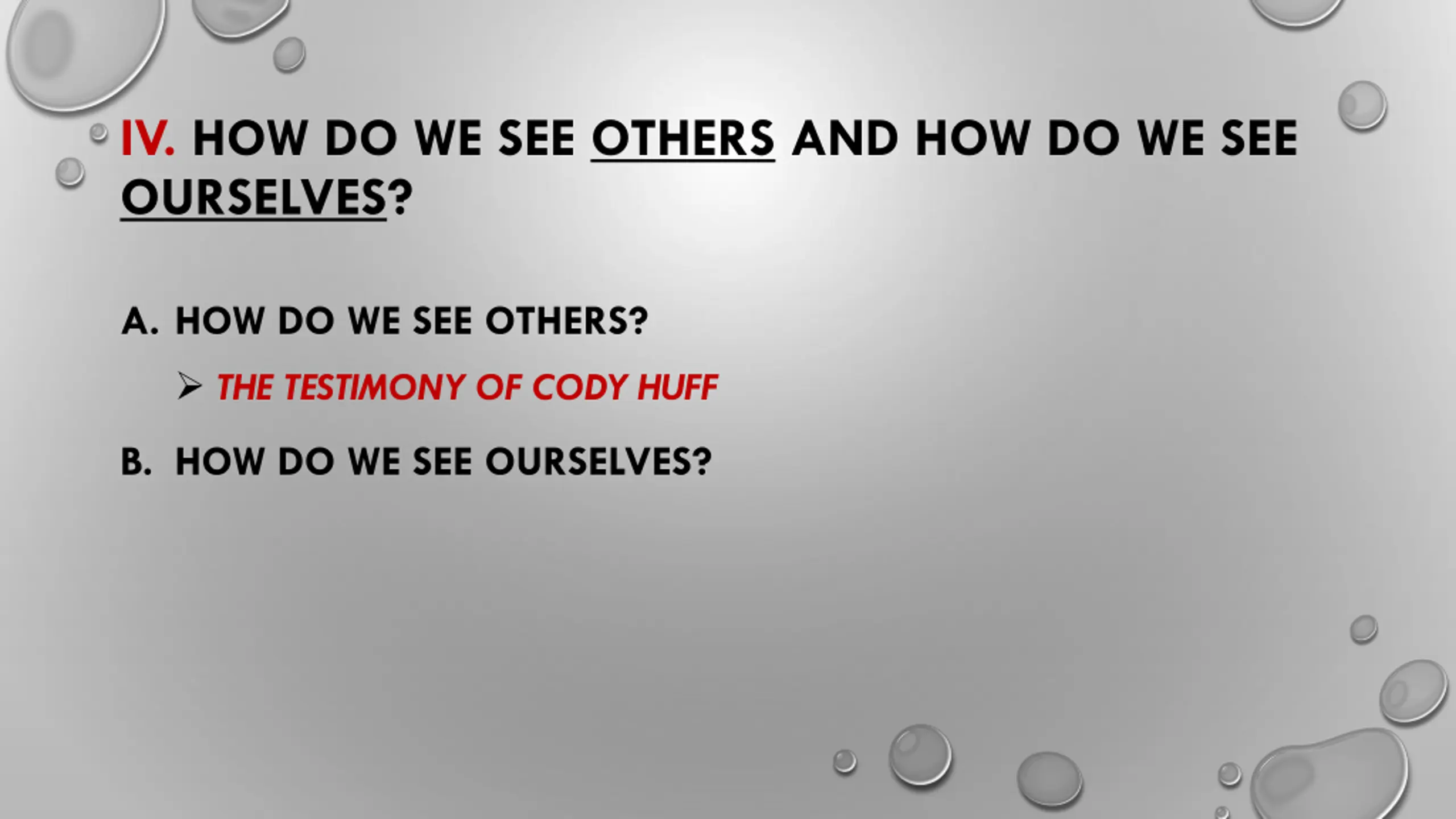 IV. HOW DO WE SEE OTHERS AND HOW DO WE SEE OURSELVES?

A. HOW DO WE SEE OTHERS?

➢ THE TESTIMONY OF CODY HUFF

B. HOW DO WE SEE OURSELVES?